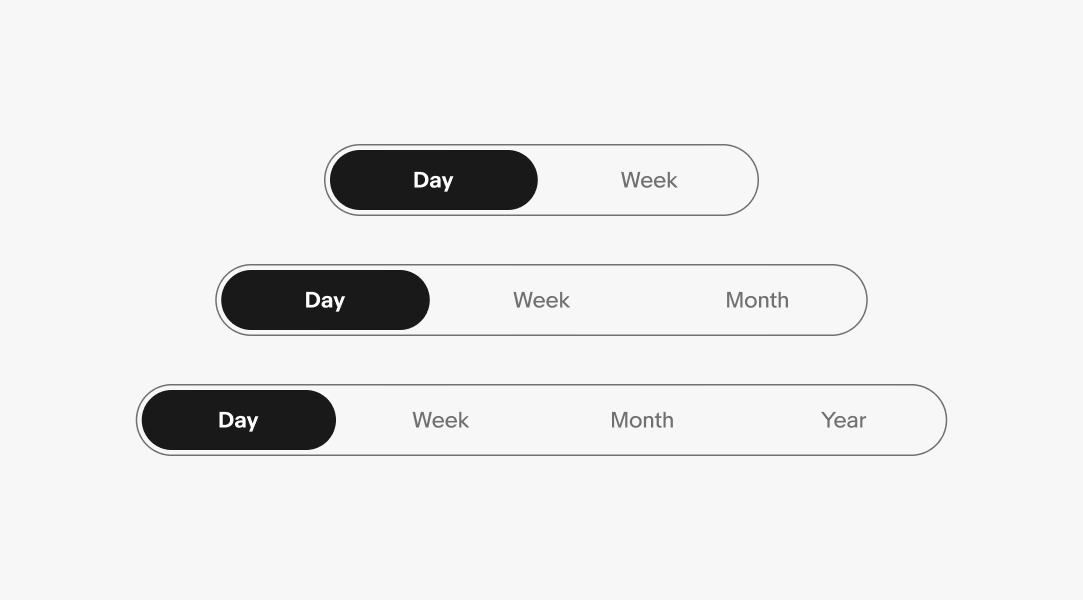 Day Week

Day Week Month

Day Week Month Year